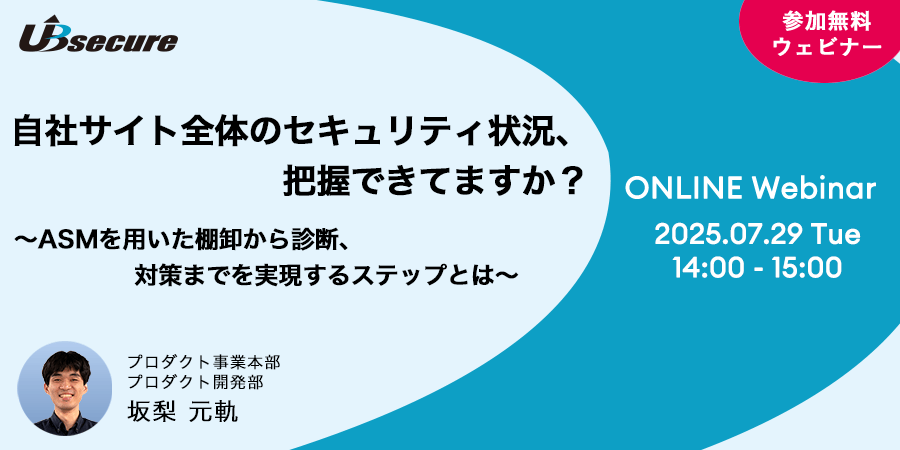 UBsecure

参加無料
ウェビナー

自社サイト全体のセキュリティ状況、
把握できてますか？

～ASMを用いた棚卸から診断、
対策までを実現するステップとは～

ONLINE Webinar
2025.07.29 Tue
14:00 - 15:00

プロダクト事業本部
プロダクト開発部
坂梨 元軌